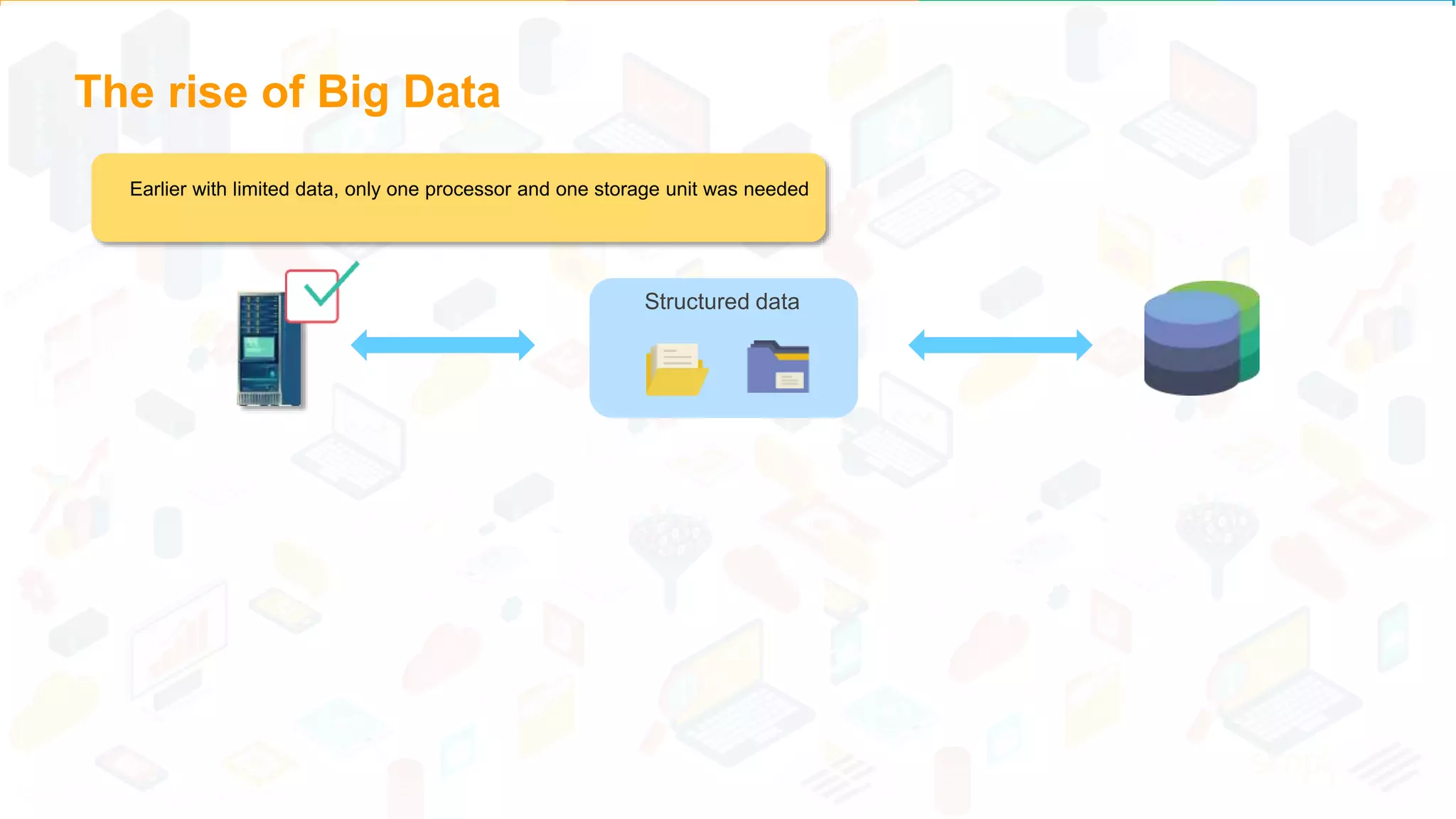 The rise of Big Data

Earlier with limited data, only one processor and one storage unit was needed

Structured data